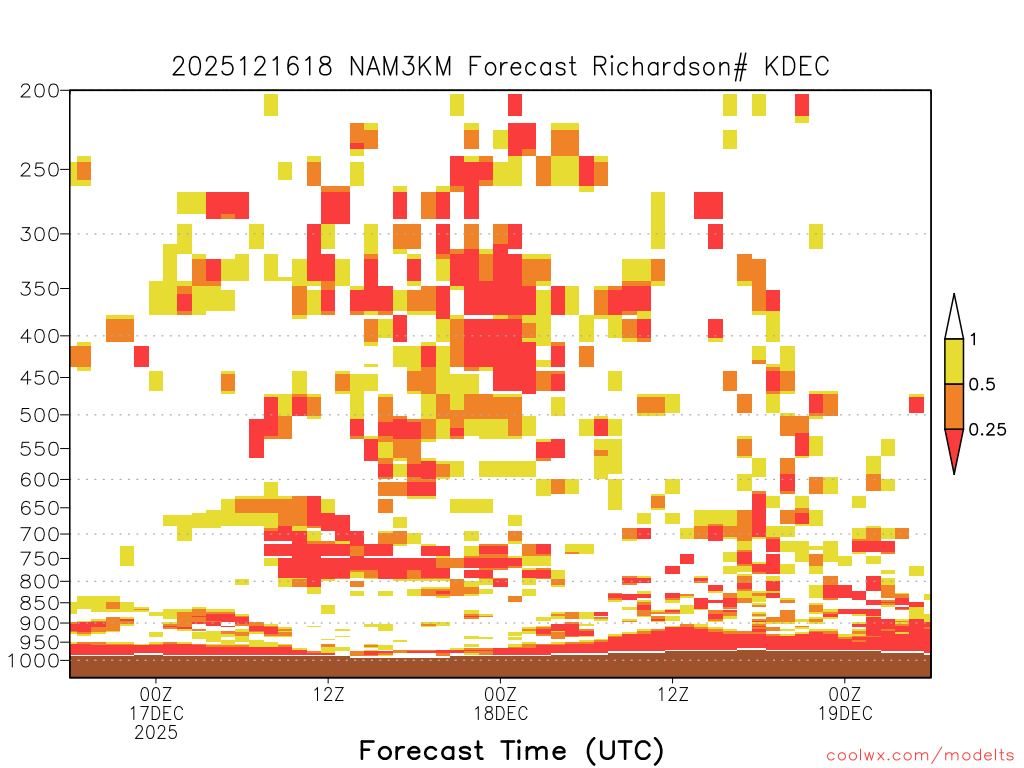 2025121618 NAM3KM Forecast Richardson# KDEC

200
250
300
350
400
450
500
550
600
650
700
750
800
850
900
950
1000

1
0.5
0.25

00Z
17DEC
2025
12Z
00Z
18DEC
12Z
00Z
19DEC

Forecast Time (UTC)

coolwx.com/modelts